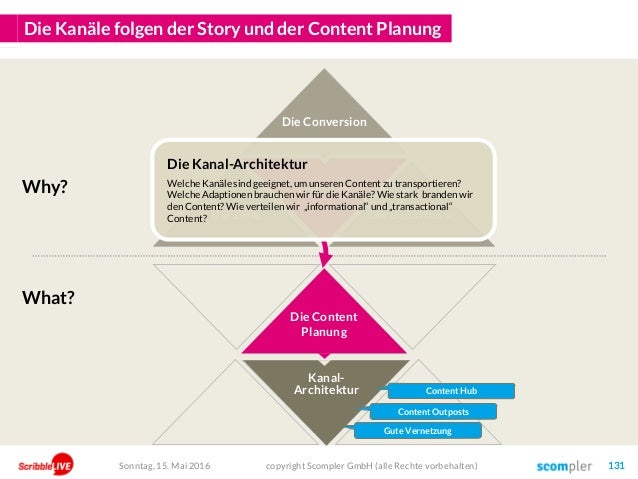 Die Kanäle folgen der Story und der Content Planung

Die Conversion

Die Kanal-Architektur

Welche Kanäle sind geeignet, um unseren Content zu transportieren? Welche Adaptionen brauchen wir für die Kanäle? Wie stark branden wir den Content? Wie verteilen wir „informational" und „transactional" Content?

Why?

What?

Die Content Planung

Kanal-Architektur

Content Hub

Content Outposts

Gute Vernetzung

ScribbleLIVE

Sonntag, 15. Mai 2016

copyright Scompler GmbH (alle Rechte vorbehalten)

scompler

131